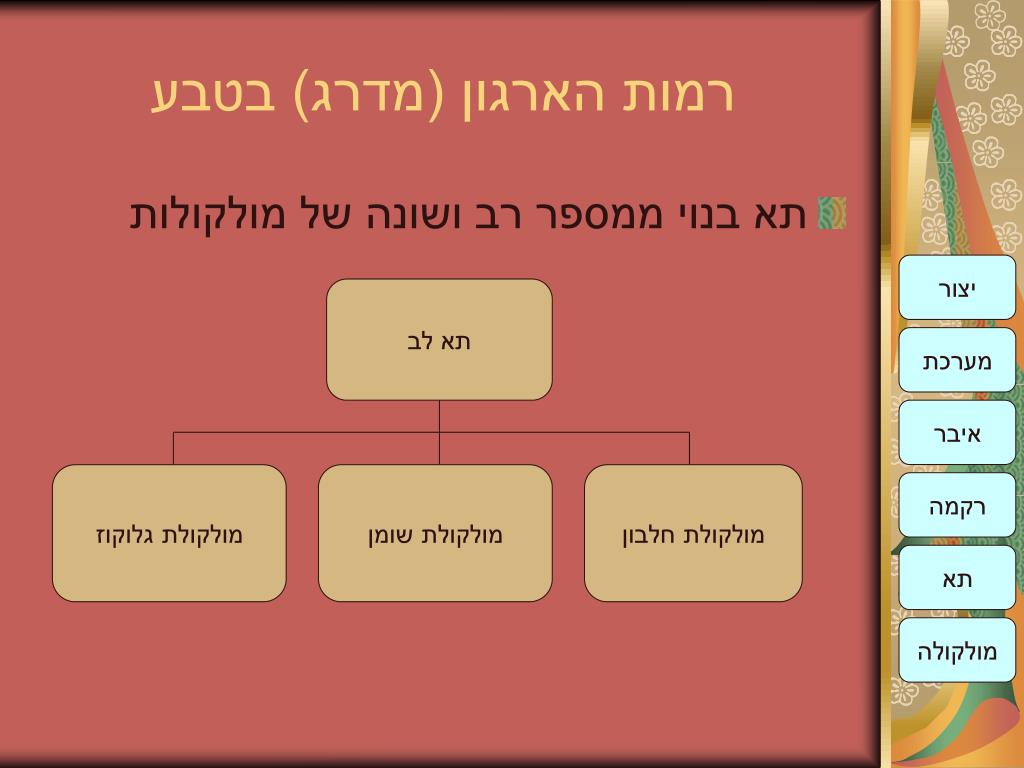 רמות הארגון (מדרג) בטבע

תא בנוי ממספר רב ושונה של מולקולות

תא לב

מולקולת חלבון

מולקולת שומן

מולקולת גלוקוז

יצור

מערכת

איבר

רקמה

תא

מולקולה